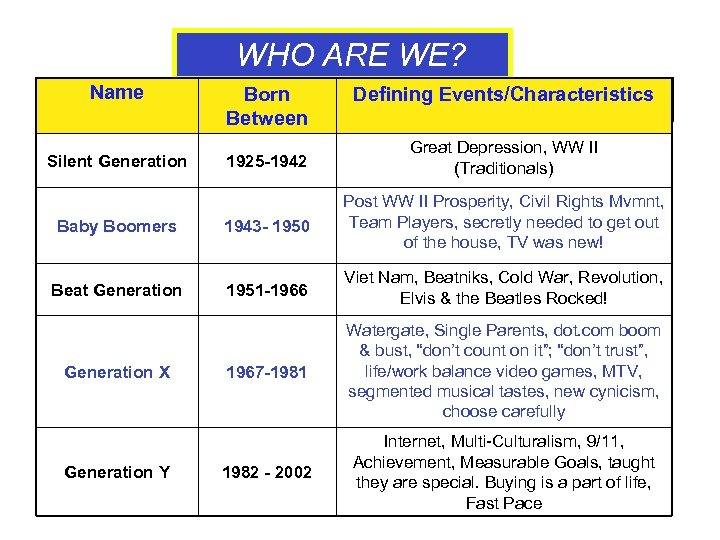 WHO ARE WE?

| Name | Born Between | Defining Events/Characteristics |
|---|---|---|
| Silent Generation | 1925-1942 | Great Depression, WW II (Traditionals) |
| Baby Boomers | 1943- 1950 | Post WW II Prosperity, Civil Rights Mvmnt, Team Players, secretly needed to get out of the house, TV was new! |
| Beat Generation | 1951-1966 | Viet Nam, Beatniks, Cold War, Revolution, Elvis & the Beatles Rocked! |
| Generation X | 1967-1981 | Watergate, Single Parents, dot.com boom & bust, "don't count on it"; "don't trust", life/work balance video games, MTV, segmented musical tastes, new cynicism, choose carefully |
| Generation Y | 1982 - 2002 | Internet, Multi-Culturalism, 9/11, Achievement, Measurable Goals, taught they are special. Buying is a part of life, Fast Pace |